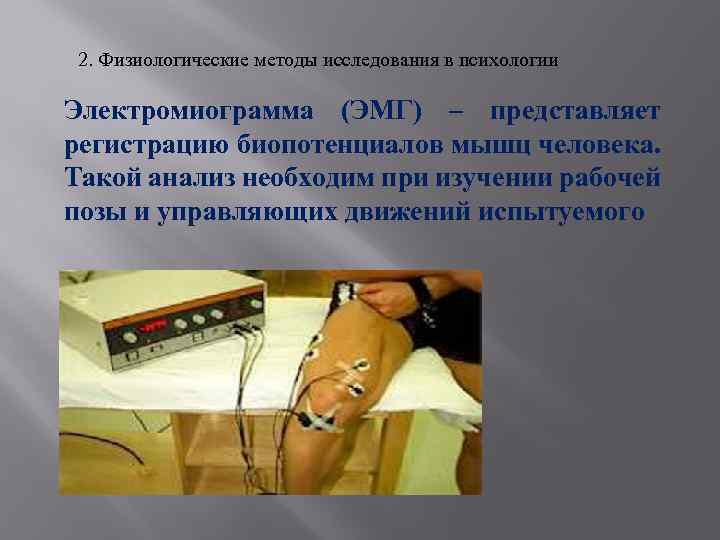 2. Физиологические методы исследования в психологии

Электромиограмма (ЭМГ) – представляет регистрацию биопотенциалов мышц человека. Такой анализ необходим при изучении рабочей позы и управляющих движений испытуемого